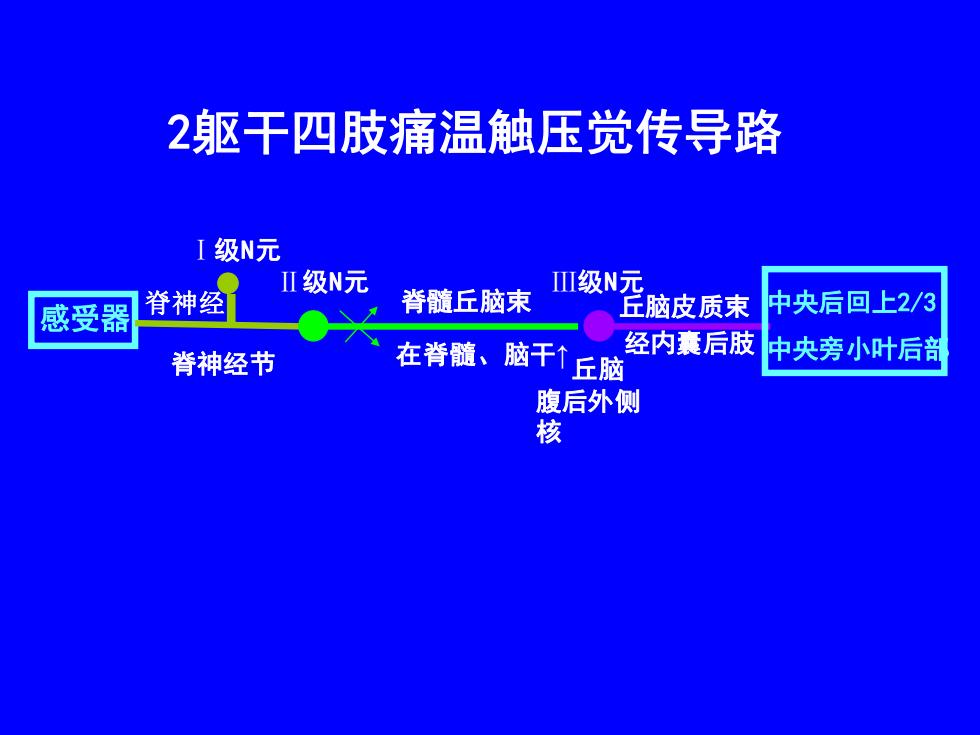 2躯干四肢痛温触压觉传导路

Ⅰ级N元

Ⅱ级N元

Ⅲ级N元

感受器

脊神经

脊神经节

脊髓丘脑束

在脊髓、脑干↑

丘脑腹后外侧核

丘脑皮质束

经内囊后肢

中央后回上2/3

中央旁小叶后部